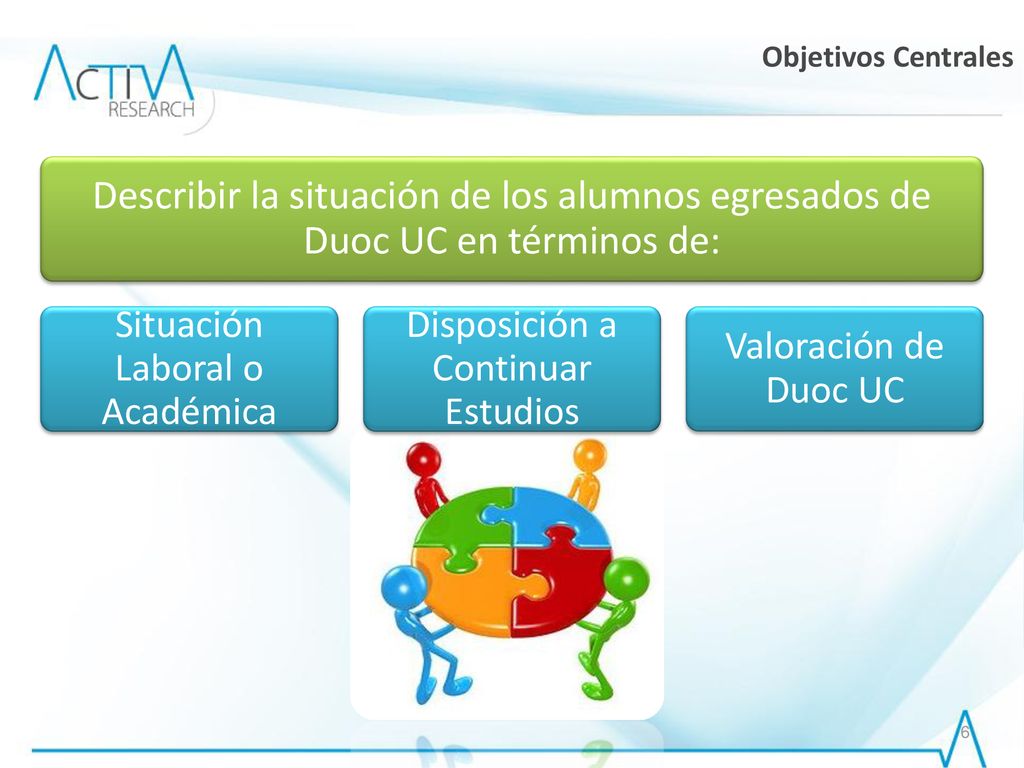 ACTIVA RESEARCH

Objetivos Centrales

Describir la situación de los alumnos egresados de Duoc UC en términos de:

Situación Laboral o Académica

Disposición a Continuar Estudios

Valoración de Duoc UC

6